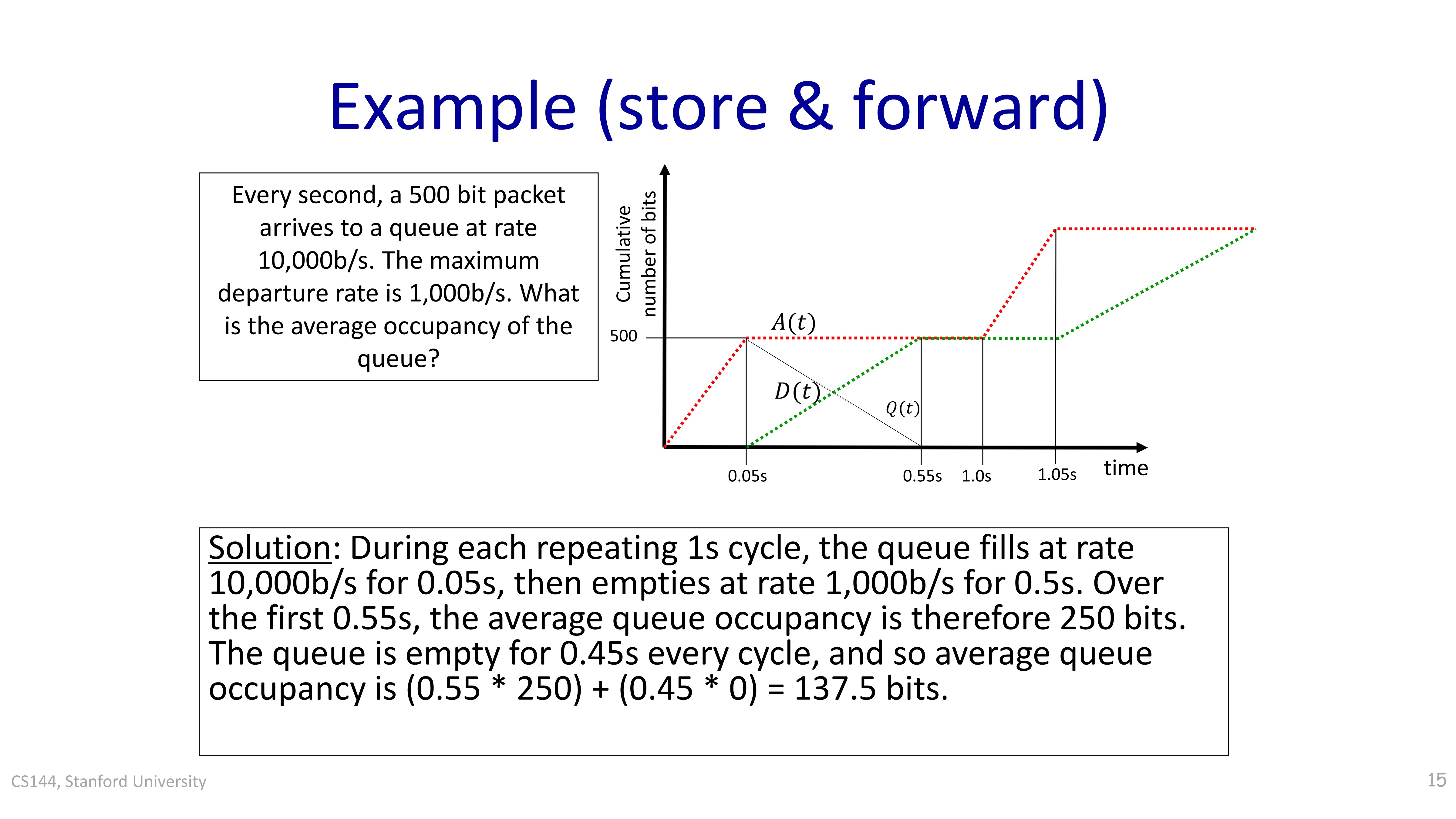 Example (store & forward)

Every second, a 500 bit packet arrives to a queue at rate 10,000b/s. The maximum departure rate is 1,000b/s. What is the average occupancy of the queue?

Cumulative number of bits

500

$A(t)$

$D(t)$

$Q(t)$

0.05s

0.55s

1.0s

1.05s

time

Solution: During each repeating 1s cycle, the queue fills at rate 10,000b/s for 0.05s, then empties at rate 1,000b/s for 0.5s. Over the first 0.55s, the average queue occupancy is therefore 250 bits. The queue is empty for 0.45s every cycle, and so average queue occupancy is (0.55 * 250) + (0.45 * 0) = 137.5 bits.

CS144, Stanford University

15